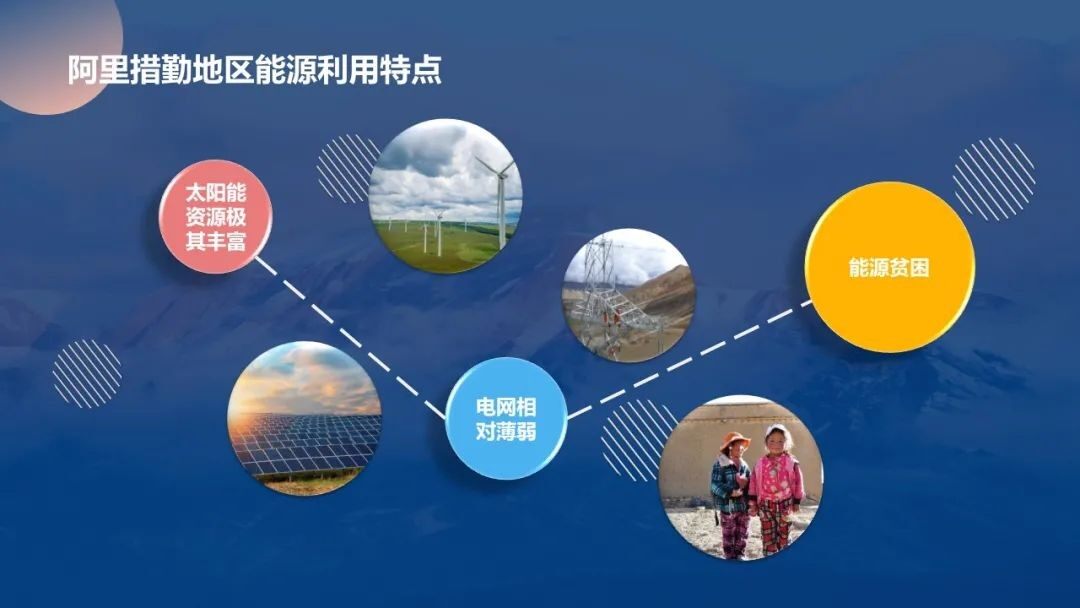 阿里措勤地区能源利用特点

太阳能资源极其丰富

电网相对薄弱

能源贫困